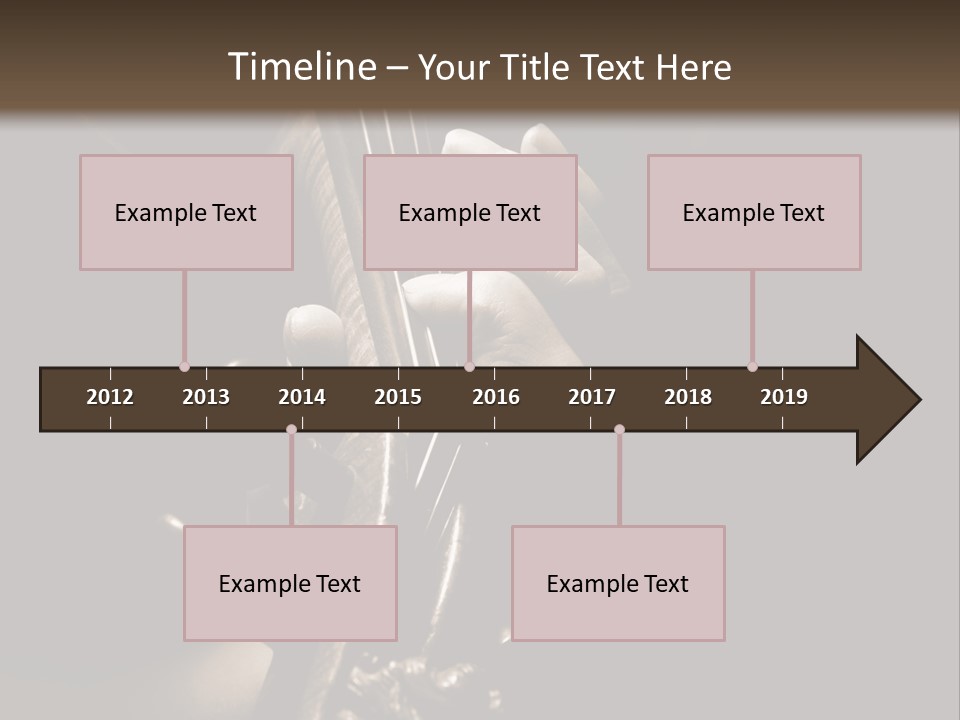 Timeline – Your Title Text Here

Example Text

Example Text

Example Text

2012 2013 2014 2015 2016 2017 2018 2019

Example Text

Example Text